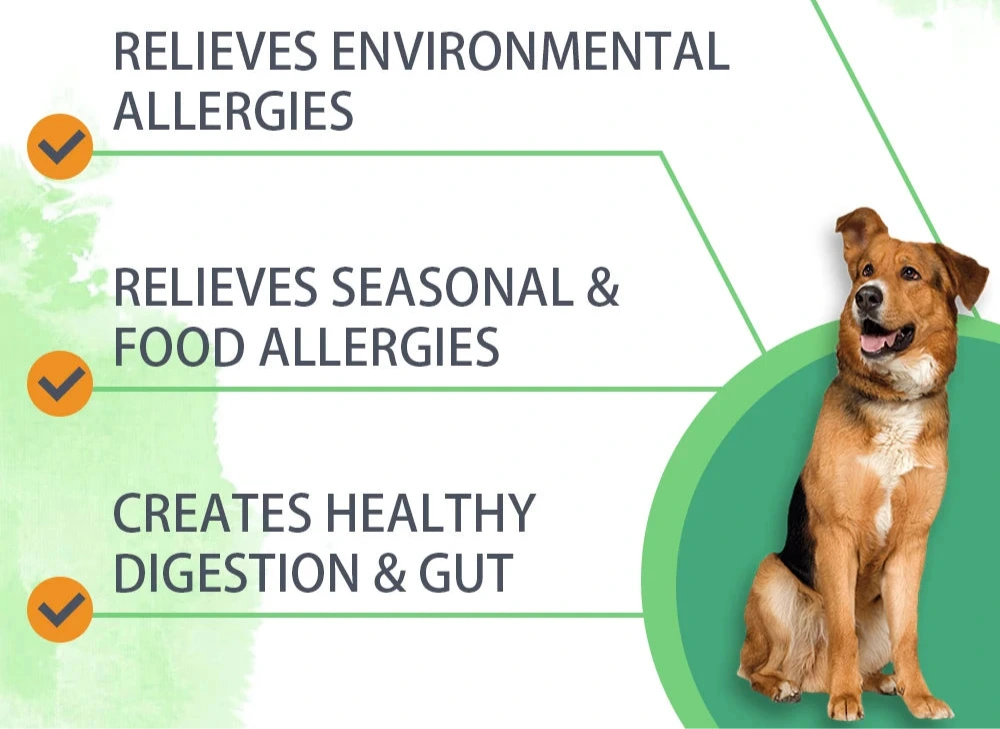 RELIEVES ENVIRONMENTAL ALLERGIES

RELIEVES SEASONAL & FOOD ALLERGIES

CREATES HEALTHY DIGESTION & GUT